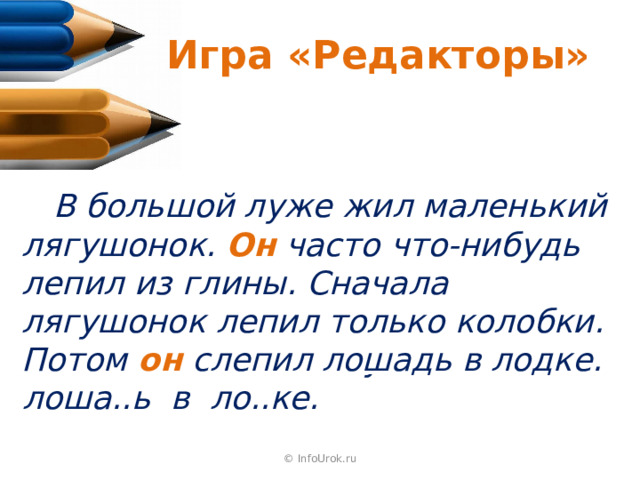 Игра «Редакторы»

В большой луже жил маленький лягушонок. Он часто что-нибудь лепил из глины. Сначала лягушонок лепил только колобки. Потом он слепил лошадь в лодке. лоша..ь в ло..ке.

© InfoUrok.ru